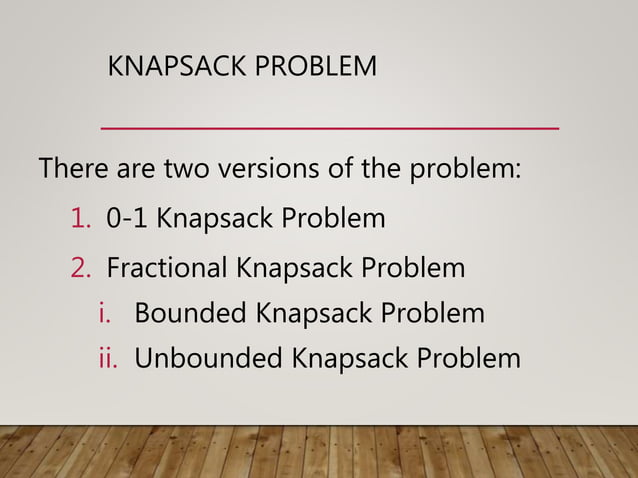 KNAPSACK PROBLEM

There are two versions of the problem:

1. 0-1 Knapsack Problem
2. Fractional Knapsack Problem
   i. Bounded Knapsack Problem
   ii. Unbounded Knapsack Problem